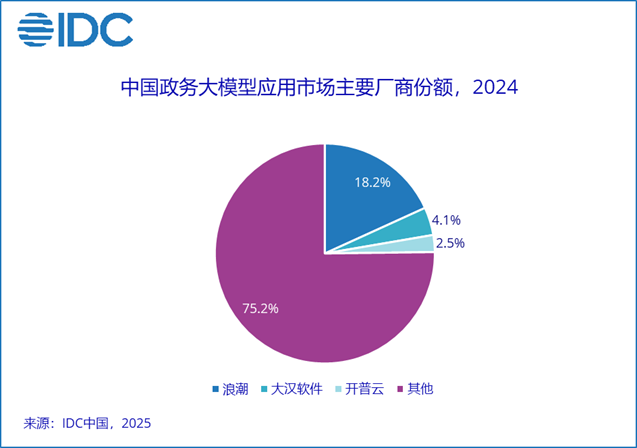 IDC

中国政务大模型应用市场主要厂商份额，2024

18.2%

4.1%

2.5%

75.2%

浪潮 大汉软件 开普云 其他

来源：IDC中国，2025